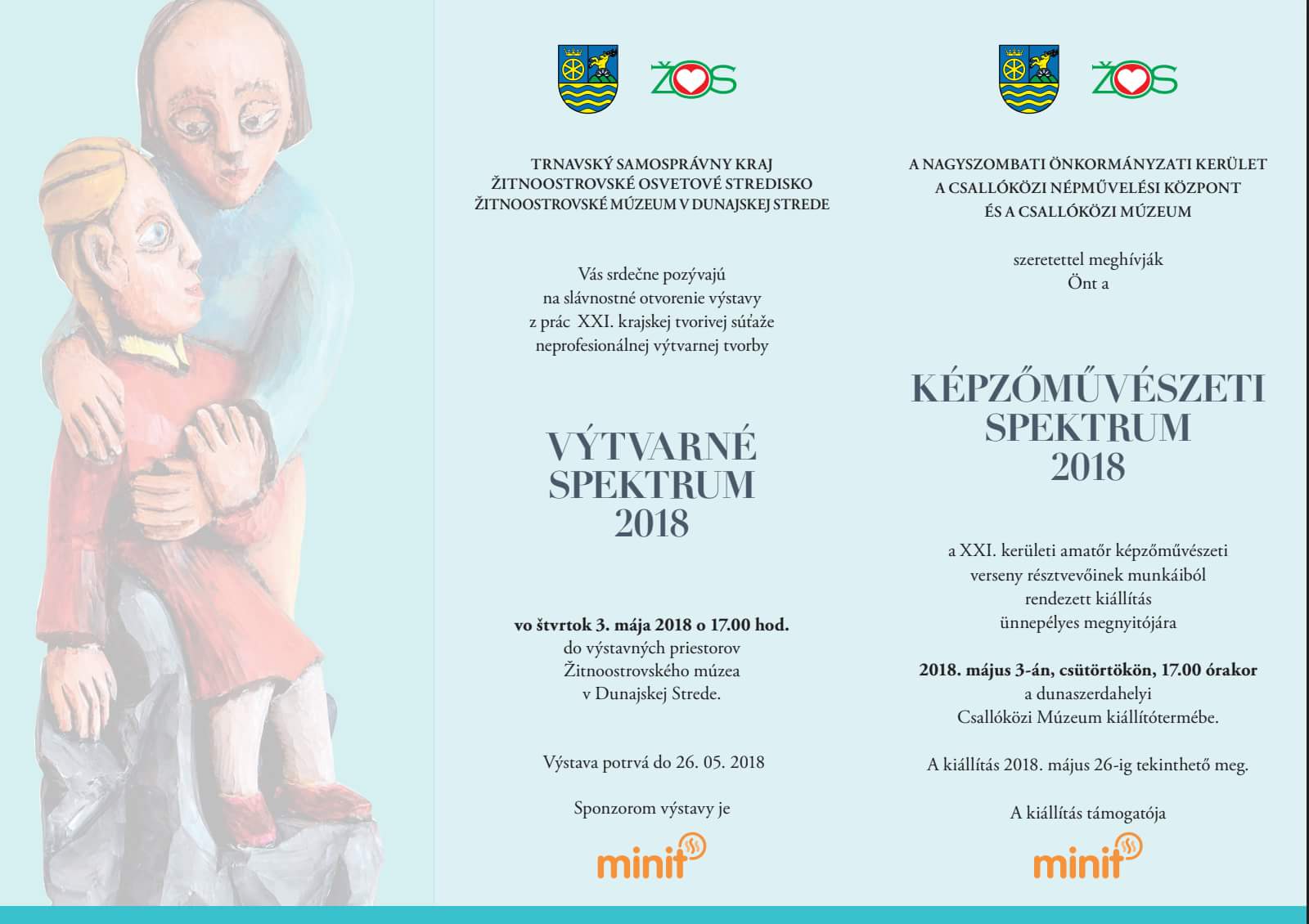 ŽOS

TRNAVSKÝ SAMOSPRÁVNY KRAJ
ŽITNOOSTROVSKÉ OSVETOVÉ STREDISKO
ŽITNOOSTROVSKÉ MÚZEUM V DUNAJSKEJ STREDE

Vás srdečne pozývajú
na slávnostné otvorenie výstavy
z prác XXI. krajskej tvorivej súťaže
neprofesionálnej výtvarnej tvorby

VÝTVARNÉ
SPEKTRUM
2018

vo štvrtok 3. mája 2018 o 17.00 hod.
do výstavných priestorov
Žitnoostrovského múzea
v Dunajskej Strede.

Výstava potrvá do 26. 05. 2018

Sponzorom výstavy je

minit

ŽOS

A NAGYSZOMBATI ÖNKORMÁNYZATI KERÜLET
A CSALLÓKÖZI NÉPMŰVELÉSI KÖZPONT
ÉS A CSALLÓKÖZI MÚZEUM

szeretettel meghívják
Önt a

KÉPZŐMŰVÉSZETI
SPEKTRUM
2018

a XXI. kerületi amatőr képzőművészeti
verseny résztvevőinek munkáiból
rendezett kiállítás
ünnepélyes megnyitójára

2018. május 3-án, csütörtökön, 17.00 órakor
a dunaszerdahelyi
Csallóközi Múzeum kiállítótermébe.

A kiállítás 2018. május 26-ig tekinthető meg.

A kiállítás támogatója

minit